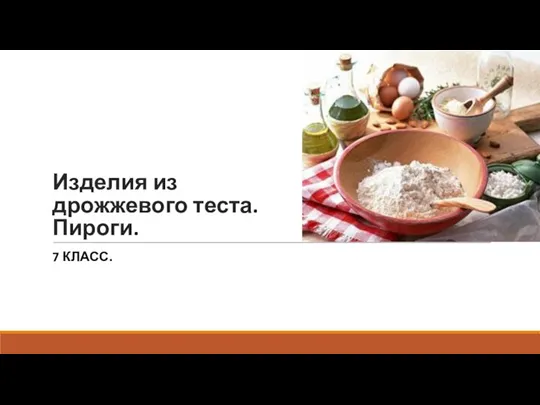 Изделия из дрожжевого теста. Пироги.

7 КЛАСС.